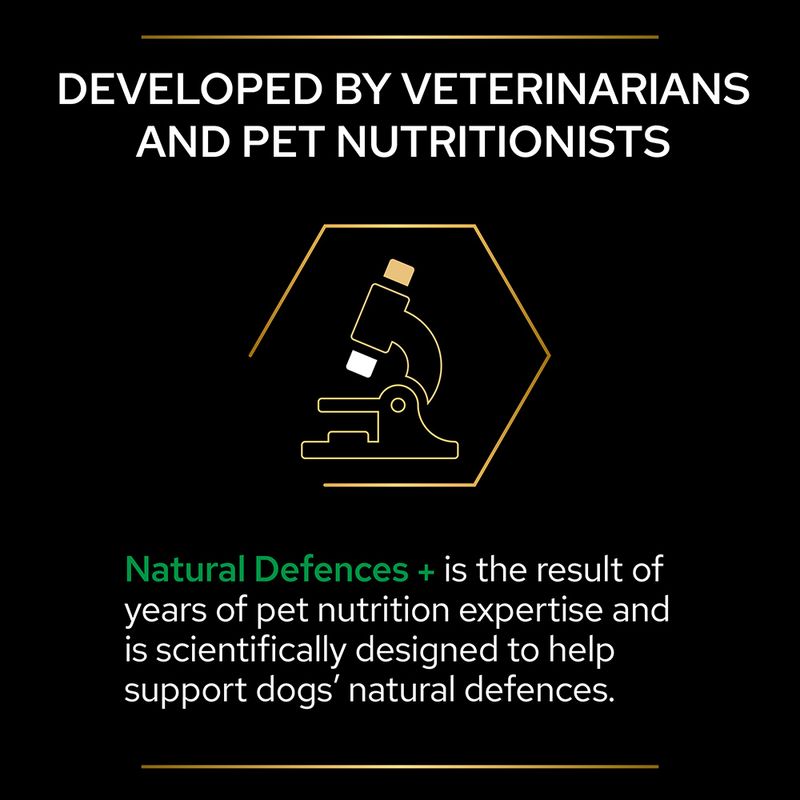 DEVELOPED BY VETERINARIANS AND PET NUTRITIONISTS

Natural Defences + is the result of years of pet nutrition expertise and is scientifically designed to help support dogs' natural defences.